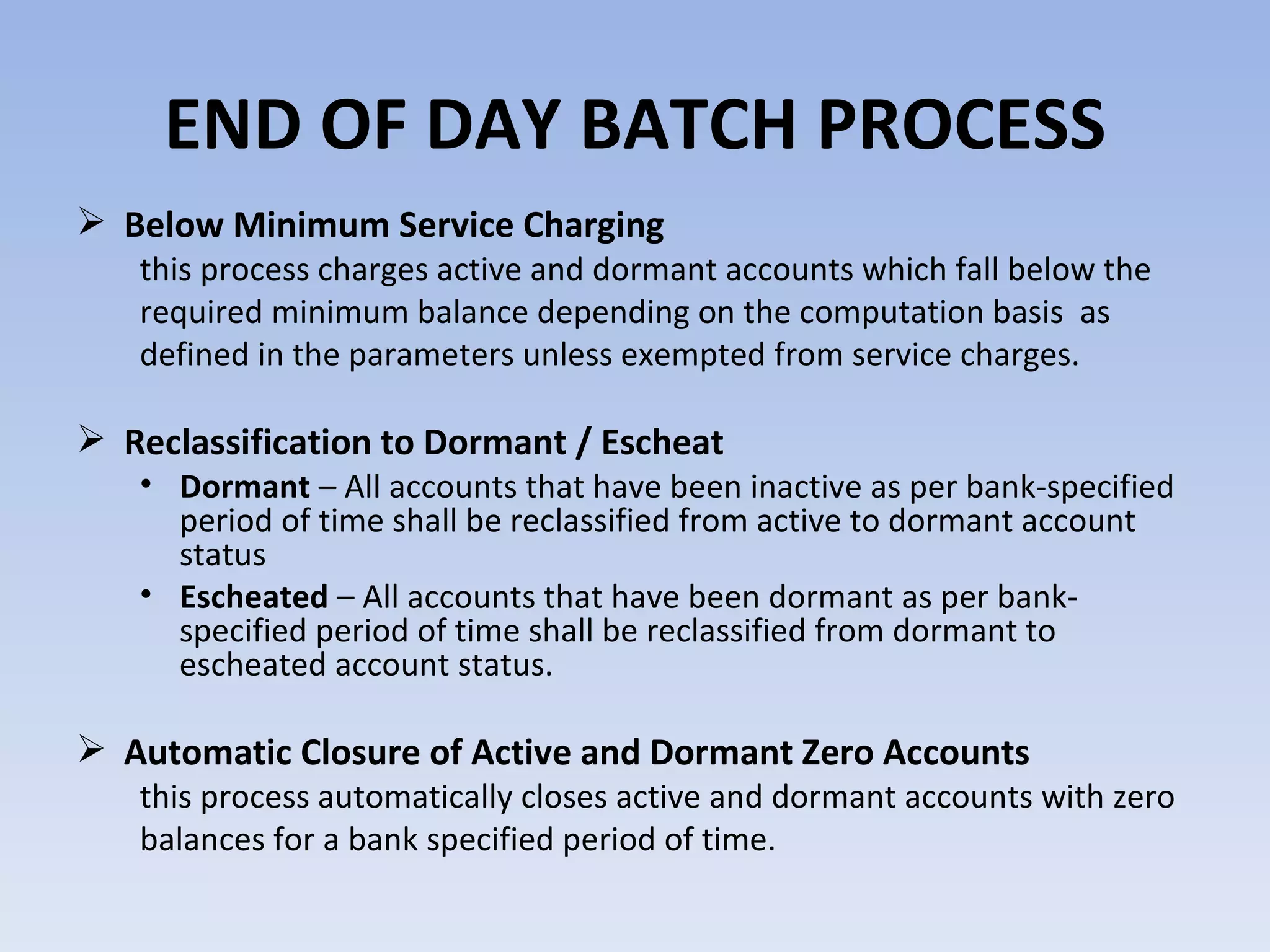 END OF DAY BATCH PROCESS

➢ Below Minimum Service Charging
this process charges active and dormant accounts which fall below the required minimum balance depending on the computation basis as defined in the parameters unless exempted from service charges.

➢ Reclassification to Dormant / Escheat
• Dormant – All accounts that have been inactive as per bank-specified period of time shall be reclassified from active to dormant account status
• Escheated – All accounts that have been dormant as per bank-specified period of time shall be reclassified from dormant to escheated account status.

➢ Automatic Closure of Active and Dormant Zero Accounts
this process automatically closes active and dormant accounts with zero balances for a bank specified period of time.